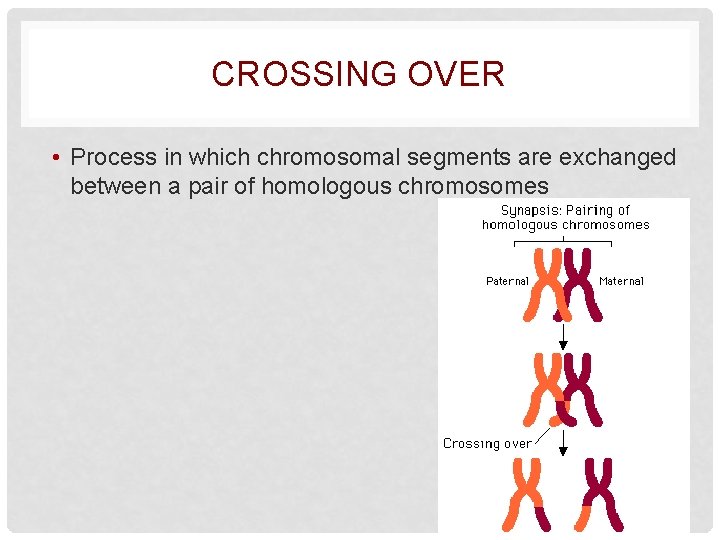 CROSSING OVER

• Process in which chromosomal segments are exchanged between a pair of homologous chromosomes

Synapsis: Pairing of homologous chromosomes

Paternal

Maternal

Crossing over